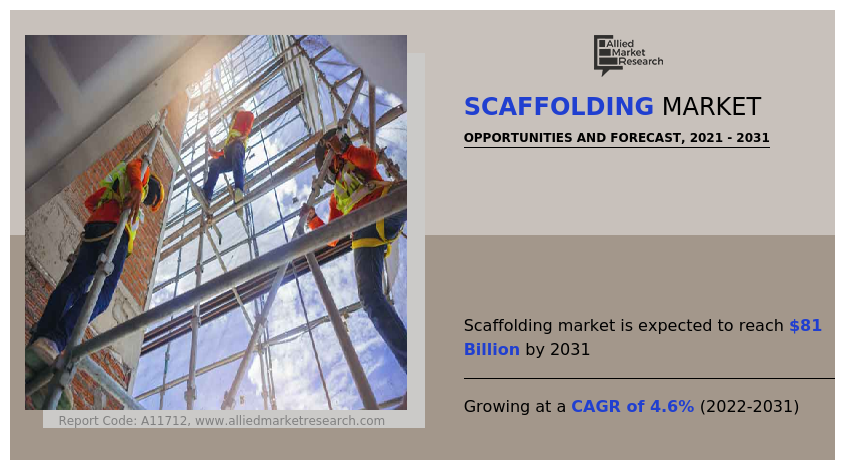 Allied Market Research

SCAFFOLDING MARKET

OPPORTUNITIES AND FORECAST, 2021 - 2031

Scaffolding market is expected to reach $81 Billion by 2031

Growing at a CAGR of 4.6% (2022-2031)

Report Code: A11712, www.alliedmarketresearch.com